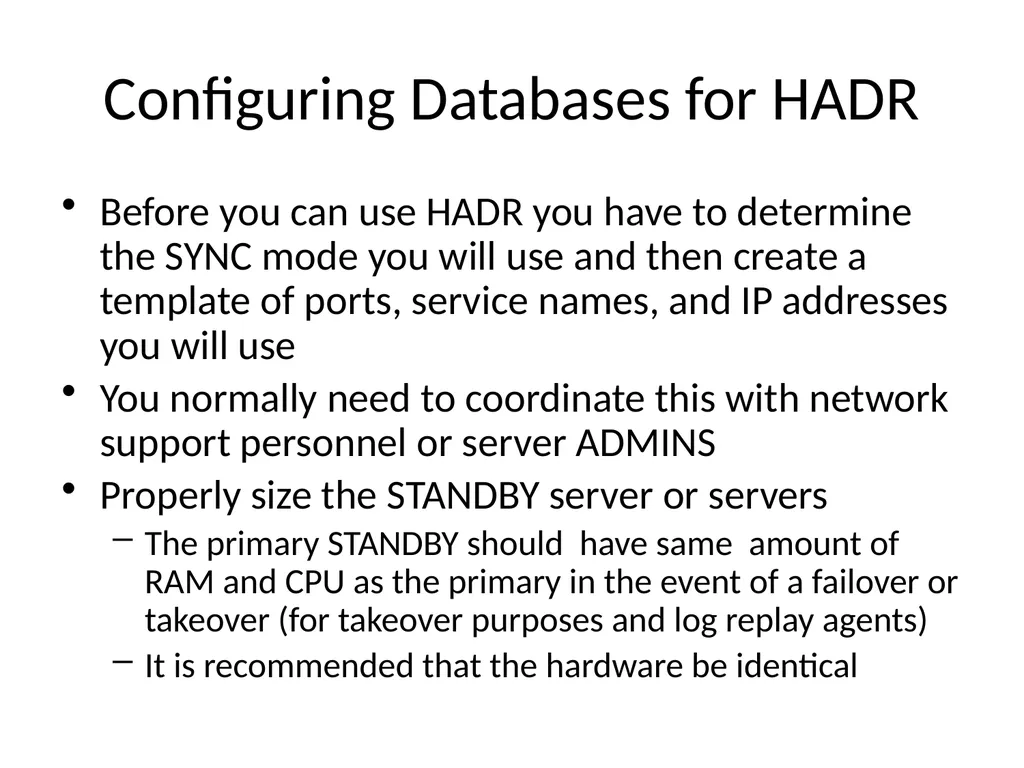 Configuring Databases for HADR

• Before you can use HADR you have to determine the SYNC mode you will use and then create a template of ports, service names, and IP addresses you will use
• You normally need to coordinate this with network support personnel or server ADMINS
• Properly size the STANDBY server or servers
– The primary STANDBY should have same amount of RAM and CPU as the primary in the event of a failover or takeover (for takeover purposes and log replay agents)
– It is recommended that the hardware be identical